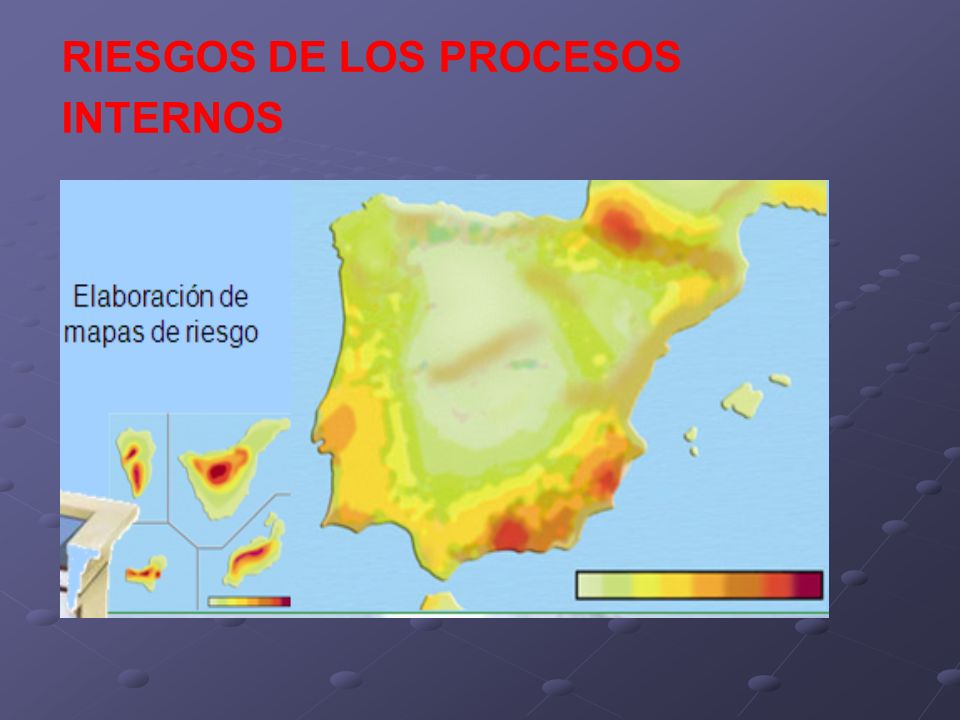 RIESGOS DE LOS PROCESOS INTERNOS

Elaboración de mapas de riesgo